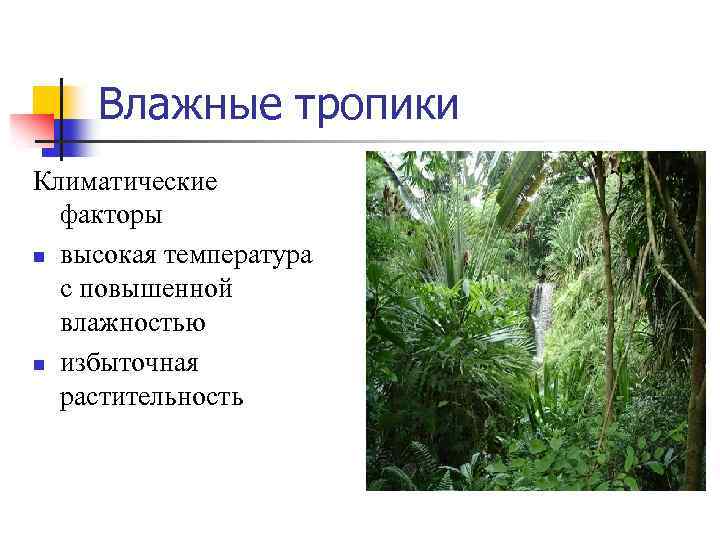 Влажные тропики

Климатические факторы

- высокая температура с повышенной влажностью
- избыточная растительность